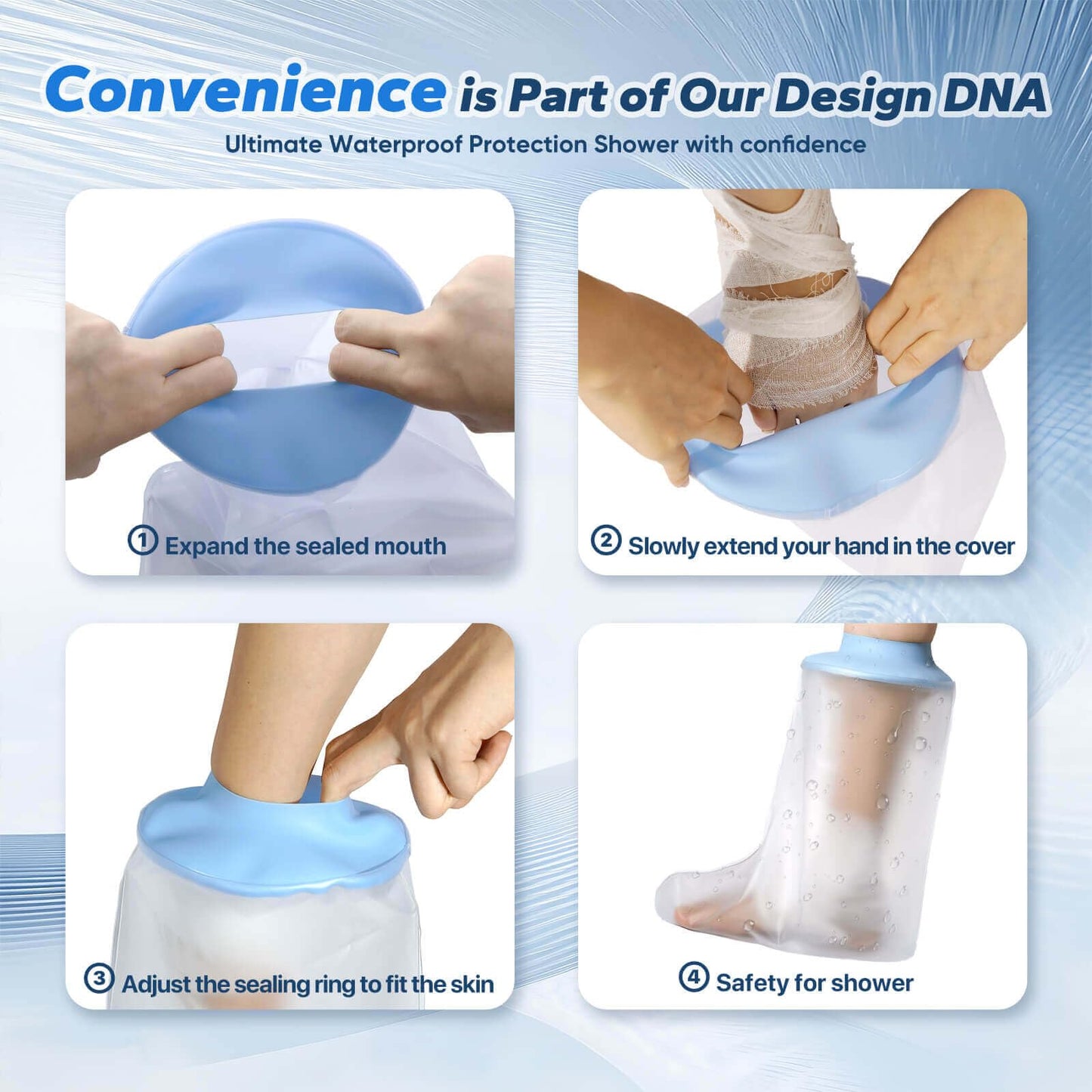 Convenience is Part of Our Design DNA

Ultimate Waterproof Protection Shower with confidence

① Expand the sealed mouth

② Slowly extend your hand in the cover

③ Adjust the sealing ring to fit the skin

④ Safety for shower